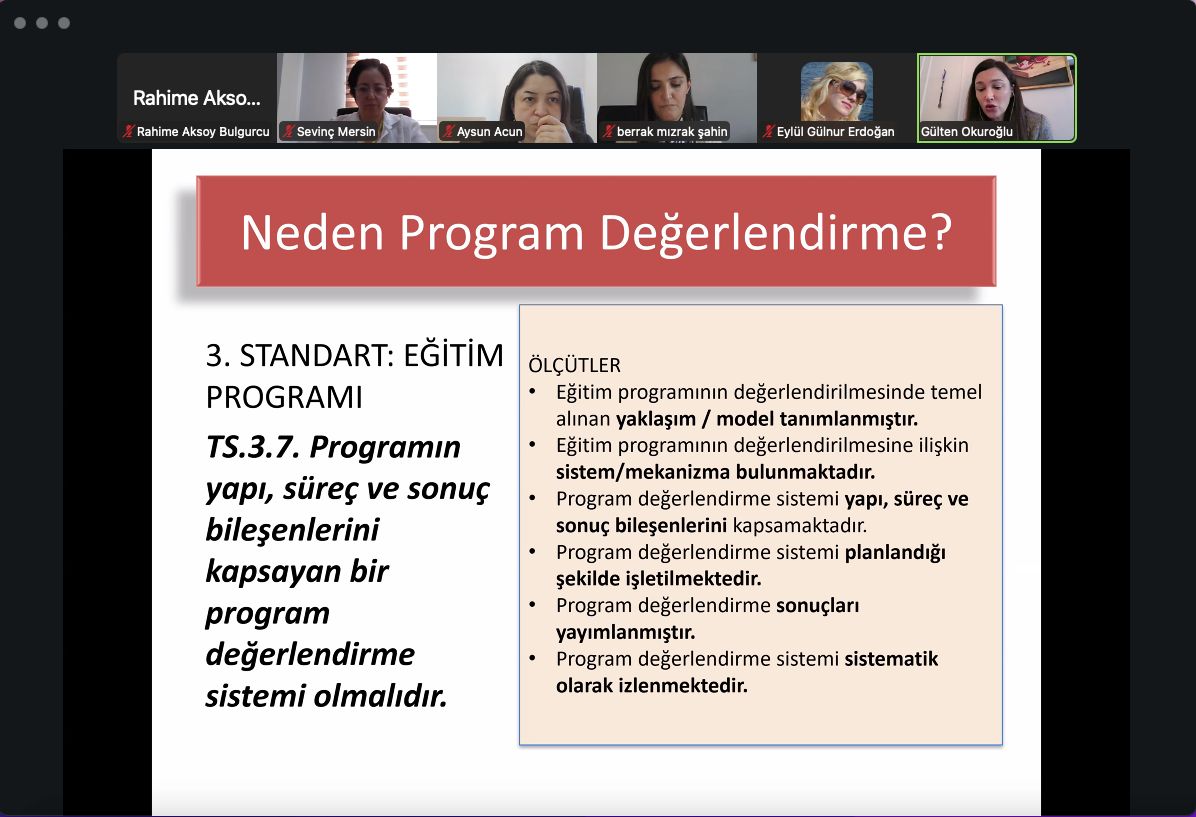 Rahime Akso...
Rahime Aksoy Bulgurcu
Sevinç Mersin
Aysun Acun
berrak mızrak şahin
Eylül Gülnur Erdoğan
Gülten Okuroğlu

Neden Program Değerlendirme?

3. STANDART: EĞİTİM PROGRAMI

TS.3.7. Programın yapı, süreç ve sonuç bileşenlerini kapsayan bir program değerlendirme sistemi olmalıdır.

ÖLÇÜTLER
• Eğitim programının değerlendirilmesinde temel alınan yaklaşım / model tanımlanmıştır.
• Eğitim programının değerlendirilmesine ilişkin sistem/mekanizma bulunmaktadır.
• Program değerlendirme sistemi yapı, süreç ve sonuç bileşenlerini kapsamaktadır.
• Program değerlendirme sistemi planlandığı şekilde işletilmektedir.
• Program değerlendirme sonuçları yayımlanmıştır.
• Program değerlendirme sistemi sistematik olarak izlenmektedir.